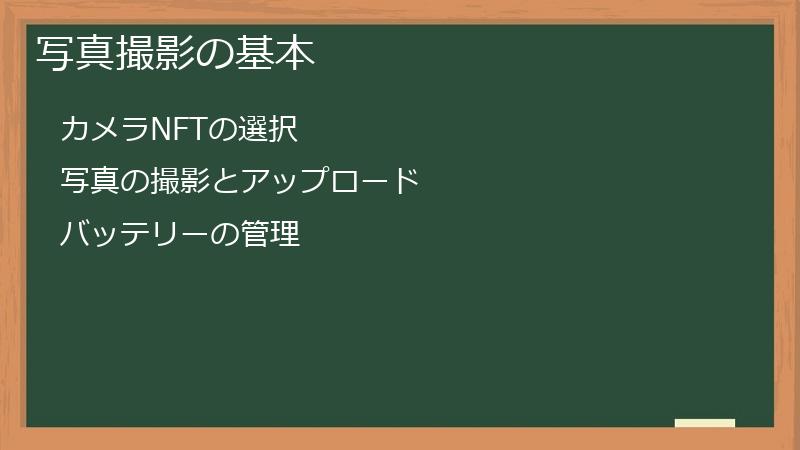 写真撮影の基本

カメラNFTの選択

写真の撮影とアップロード

バッテリーの管理